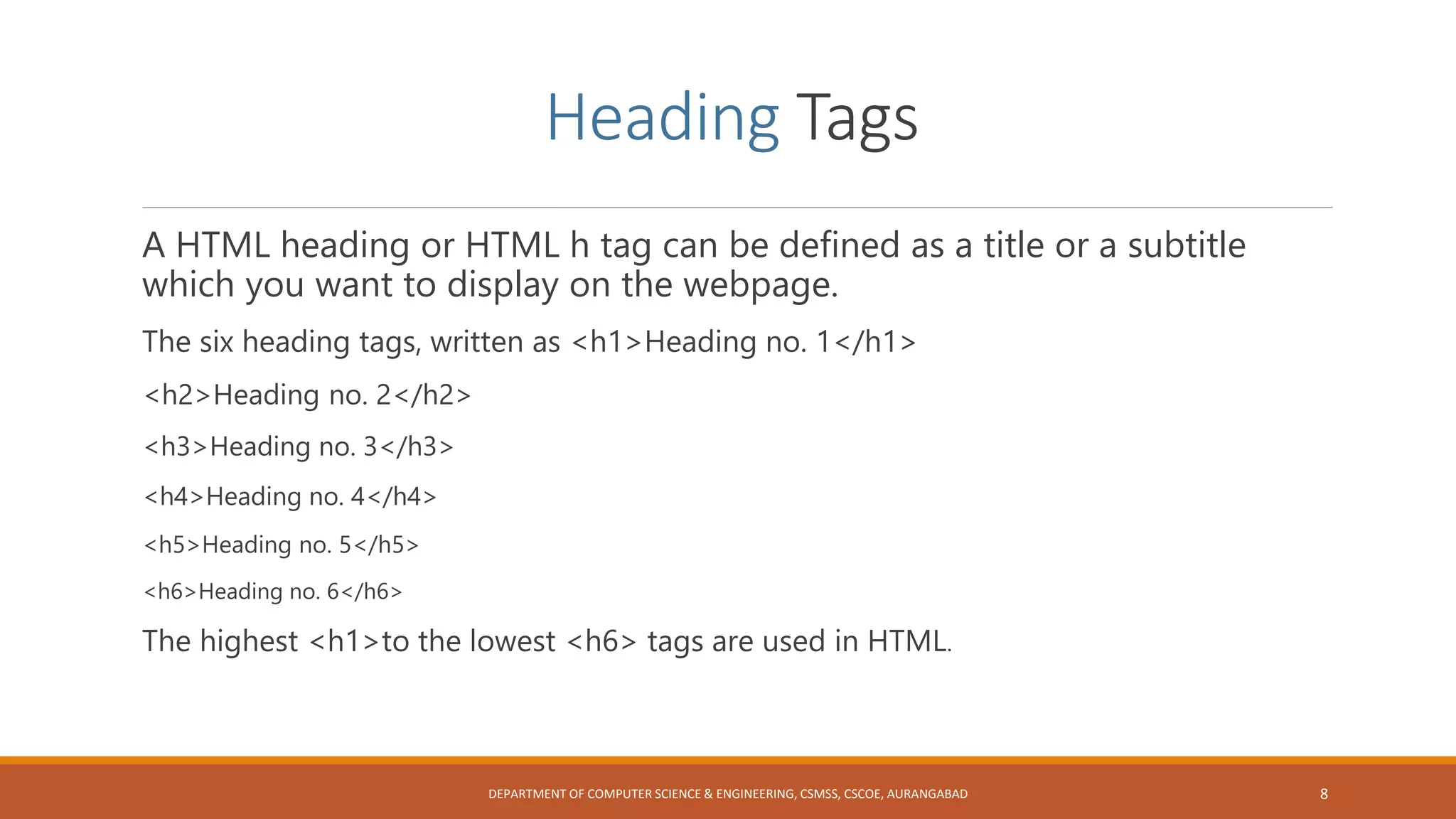 Heading Tags

A HTML heading or HTML h tag can be defined as a title or a subtitle which you want to display on the webpage.

The six heading tags, written as <h1>Heading no. 1</h1>

<h2>Heading no. 2</h2>

<h3>Heading no. 3</h3>

<h4>Heading no. 4</h4>

<h5>Heading no. 5</h5>

<h6>Heading no. 6</h6>

The highest <h1>to the lowest <h6> tags are used in HTML.

DEPARTMENT OF COMPUTER SCIENCE & ENGINEERING, CSMSS, CSCOE, AURANGABAD

8